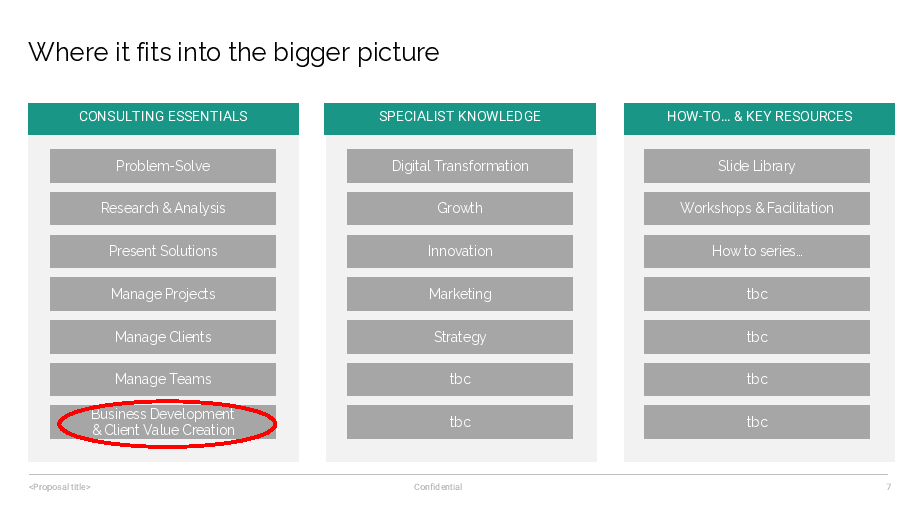 Where it fits into the bigger picture

CONSULTING ESSENTIALS

Problem-Solve

Research & Analysis

Present Solutions

Manage Projects

Manage Clients

Manage Teams

Business Development & Client Value Creation

SPECIALIST KNOWLEDGE

Digital Transformation

Growth

Innovation

Marketing

Strategy

tbc

tbc

HOW-TO… & KEY RESOURCES

Slide Library

Workshops & Facilitation

How to series…

tbc

tbc

tbc

tbc

<Proposal title>

Confidential

7